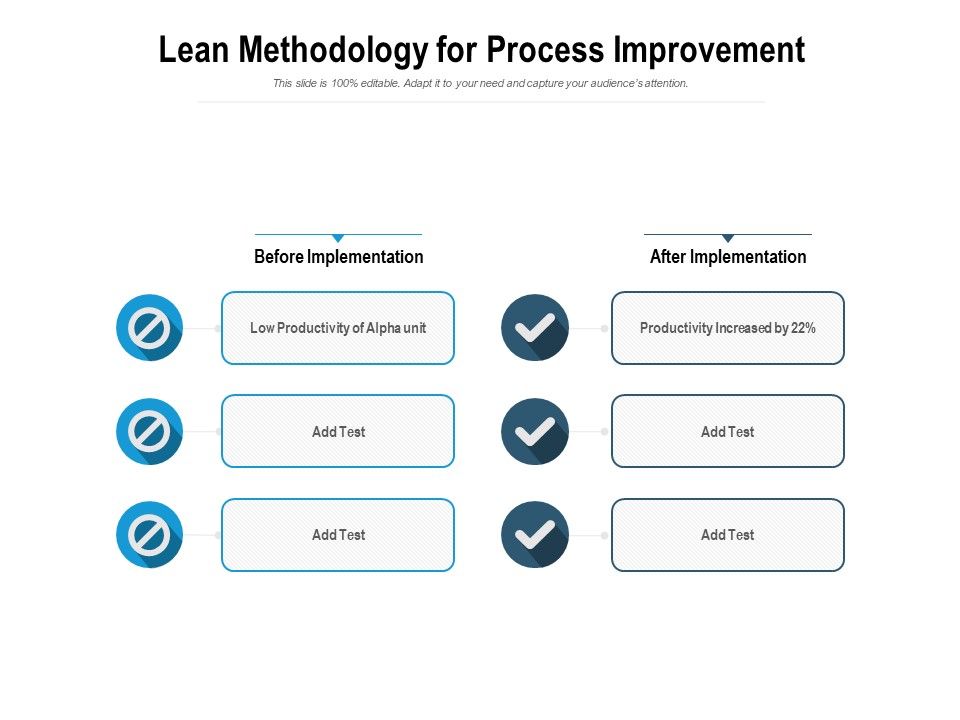 Lean Methodology for Process Improvement

This slide is 100% editable. Adapt it to your need and capture your audience's attention.

Before Implementation

Low Productivity of Alpha unit

Add Test

Add Test

After Implementation

Productivity Increased by 22%

Add Test

Add Test